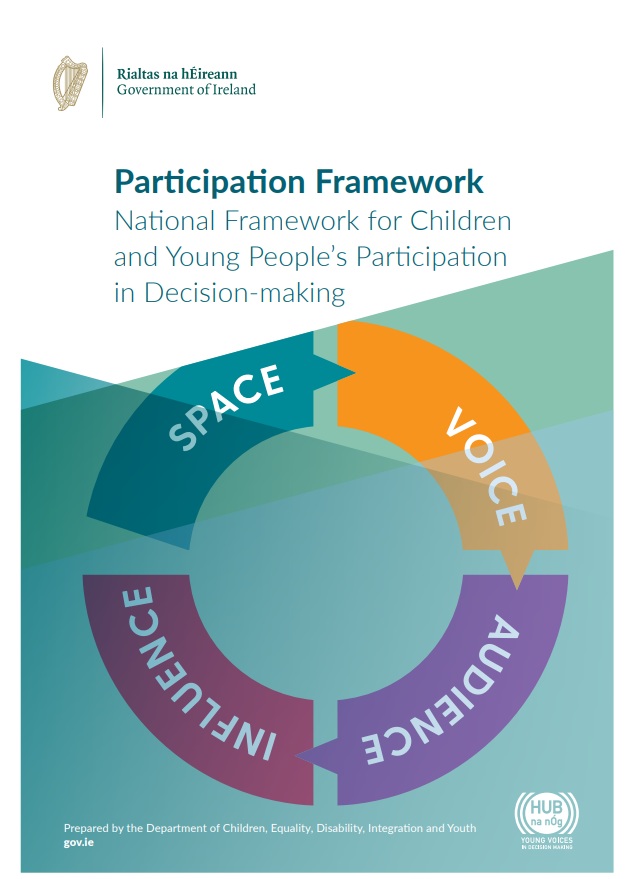 Rialtas na hÉireann
Government of Ireland

Participation Framework
National Framework for Children and Young People's Participation in Decision-making

SPACE
VOICE
AUDIENCE
INFLUENCE

Prepared by the Department of Children, Equality, Disability, Integration and Youth
gov.ie

HUB na nÓg
YOUNG VOICES IN DECISION MAKING